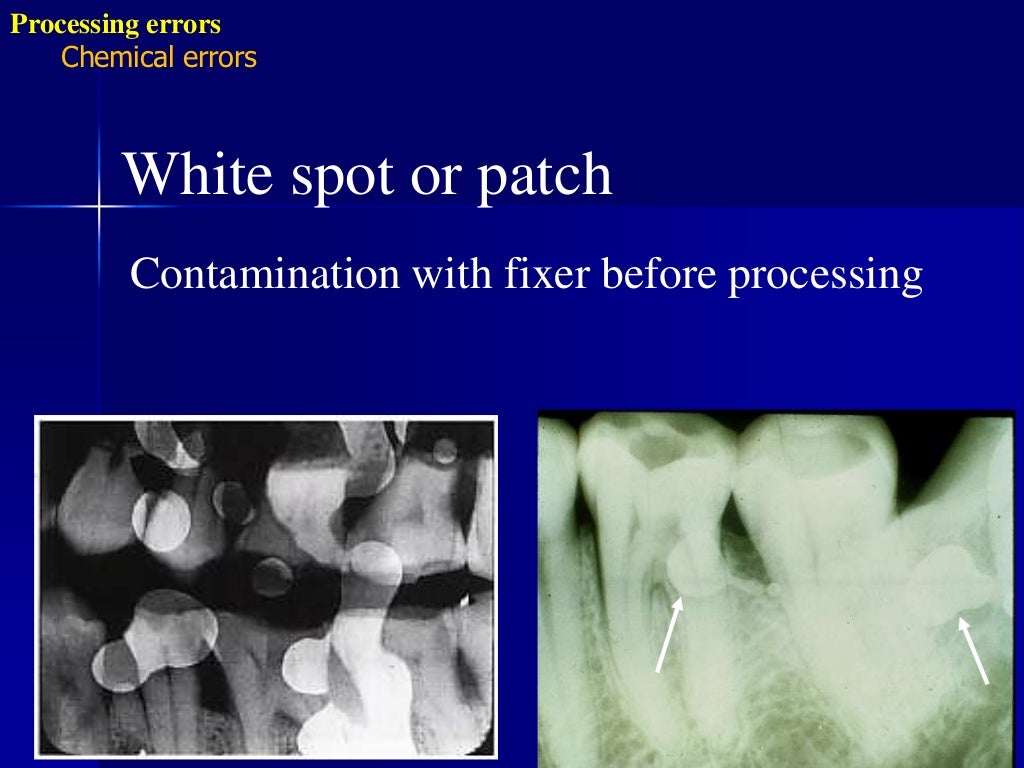 Processing errors
Chemical errors

White spot or patch

Contamination with fixer before processing